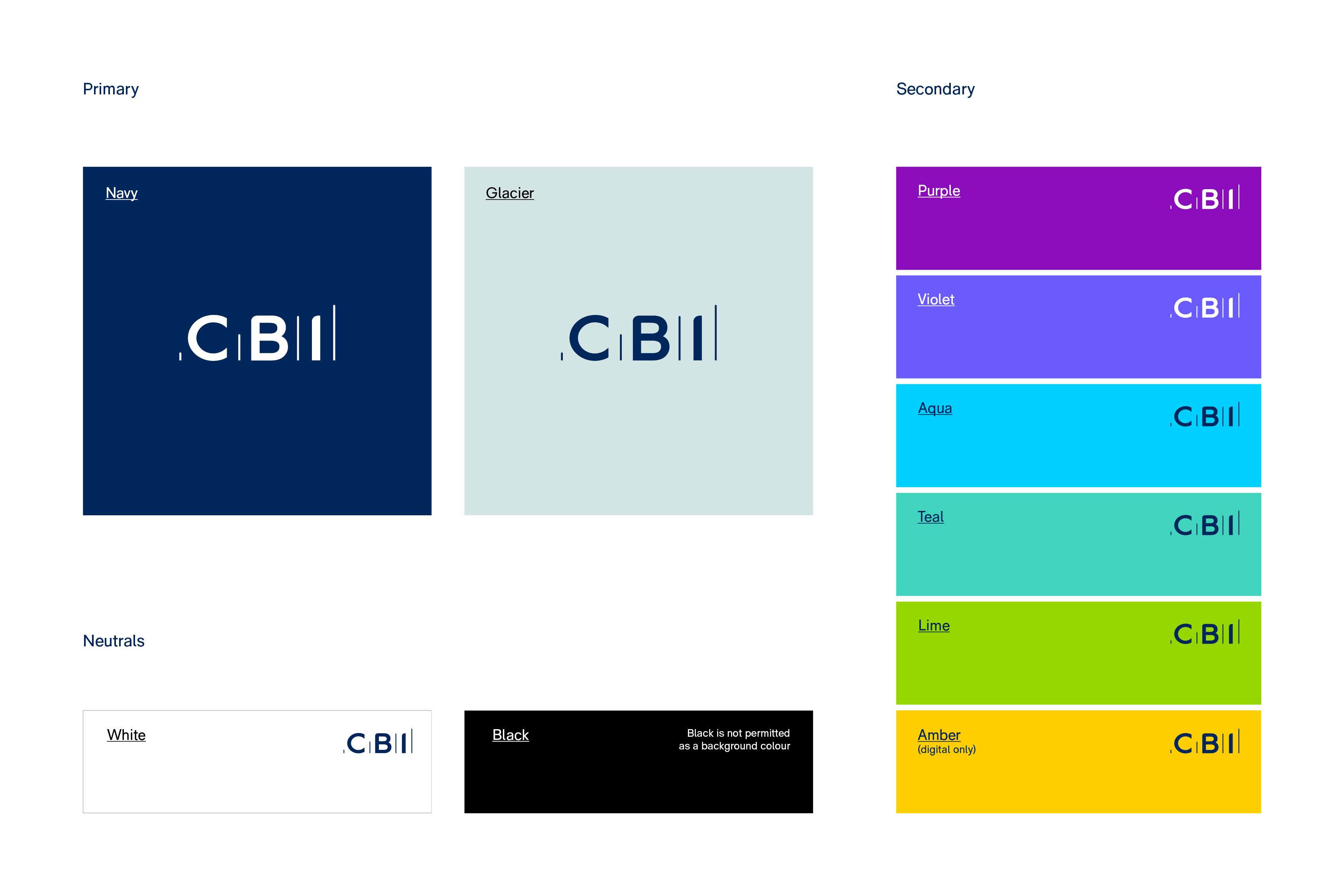 Primary

Navy

CBI

Glacier

CBI

Neutrals

White

CBI

Black

Black is not permitted as a background colour

Secondary

Purple

CBI

Violet

CBI

Aqua

CBI

Teal

CBI

Lime

CBI

Amber
(digital only)

CBI